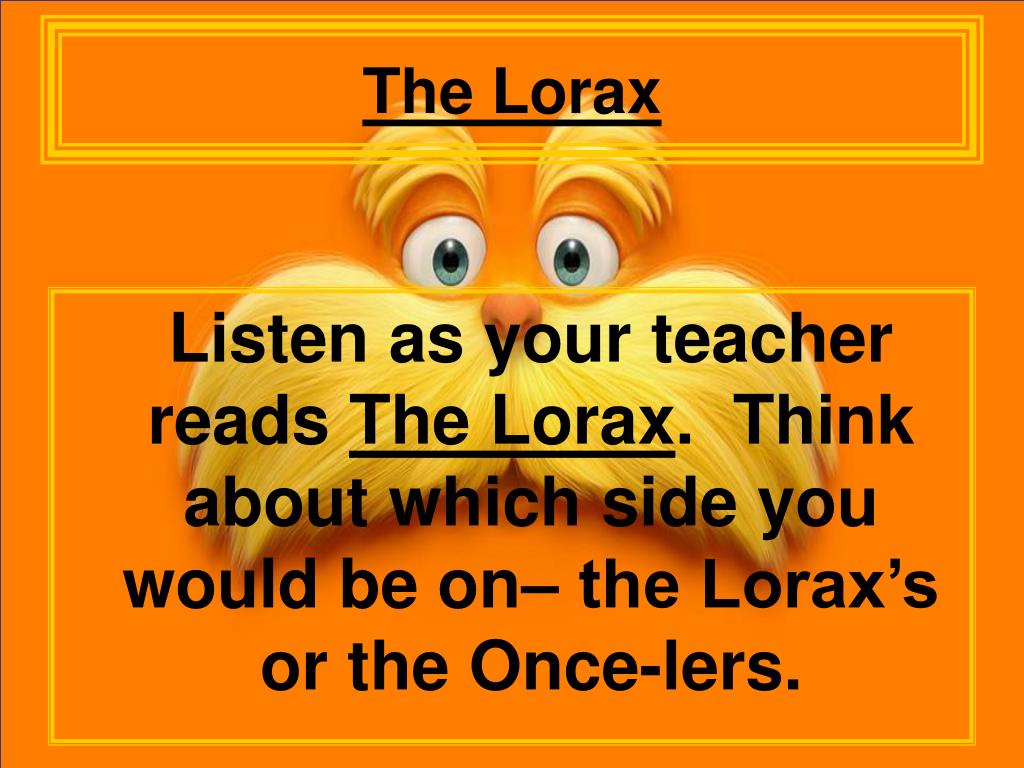 The Lorax

Listen as your teacher reads The Lorax. Think about which side you would be on– the Lorax’s or the Once-lers.